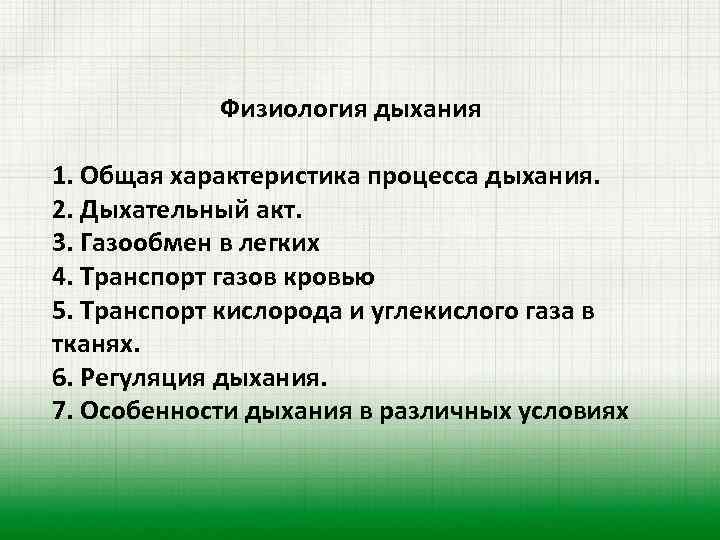 Физиология дыхания

1. Общая характеристика процесса дыхания.
2. Дыхательный акт.
3. Газообмен в легких
4. Транспорт газов кровью
5. Транспорт кислорода и углекислого газа в тканях.
6. Регуляция дыхания.
7. Особенности дыхания в различных условиях